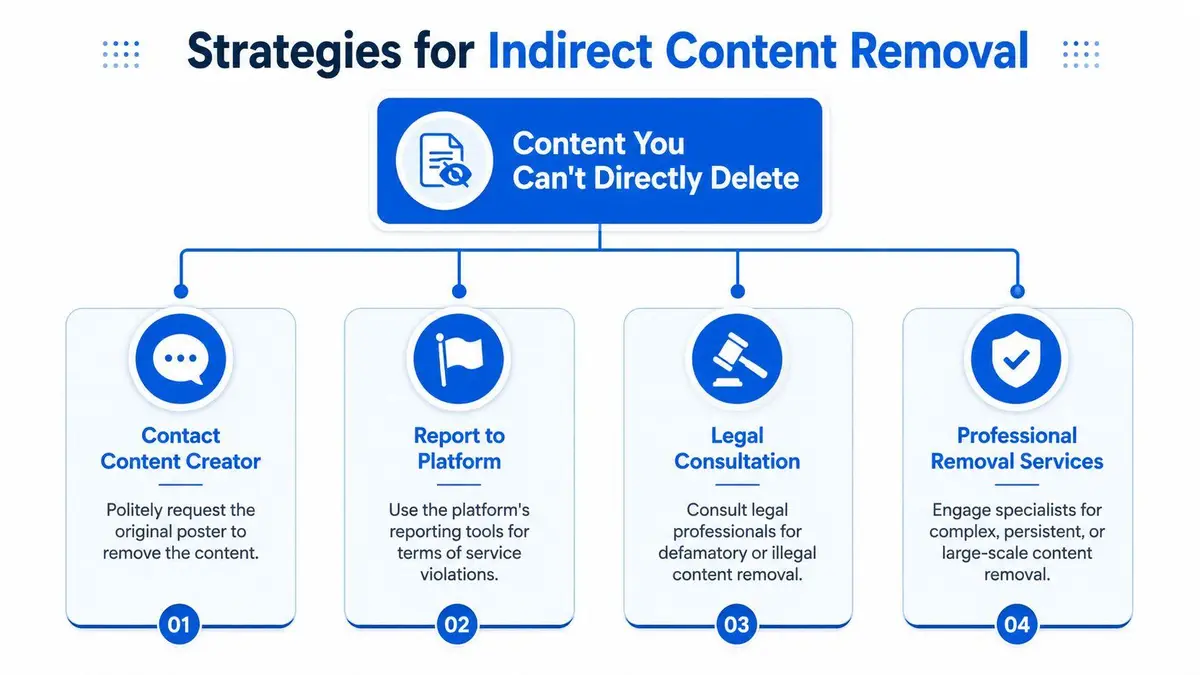 Strategies for Indirect Content Removal

Content You Can't Directly Delete

Contact Content Creator

Politely request the original poster to remove the content.

01

Report to Platform

Use the platform's reporting tools for terms of service violations.

02

Legal Consultation

Consult legal professionals for defamatory or illegal content removal.

03

Professional Removal Services

Engage specialists for complex, persistent, or large-scale content removal.

04